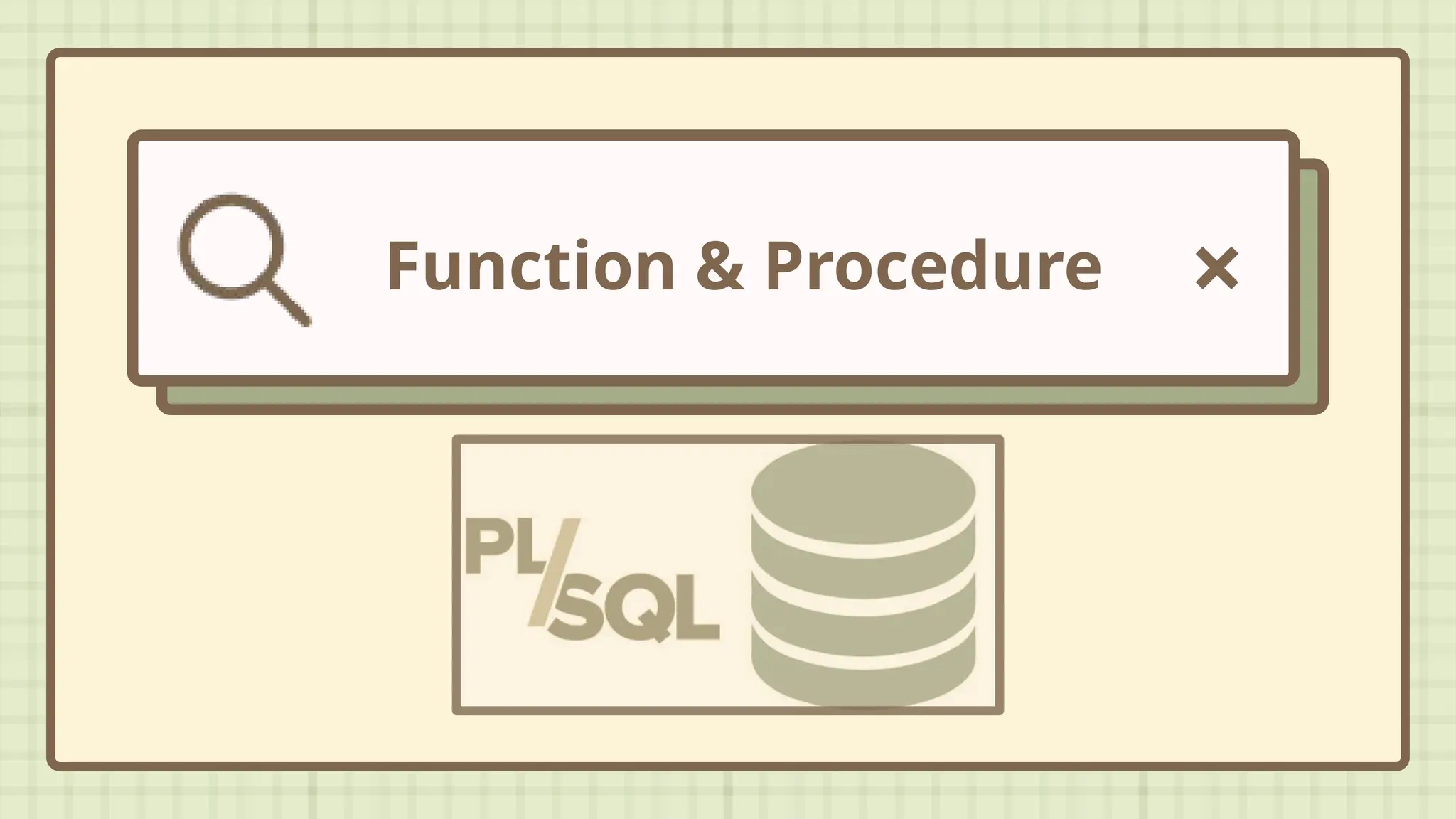 Function & Procedure

PL/SQL